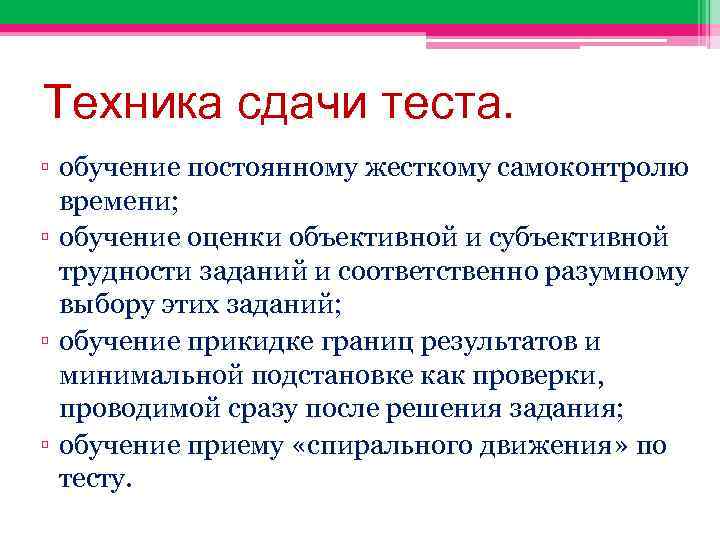 Техника сдачи теста.

▫ обучение постоянному жесткому самоконтролю времени;
▫ обучение оценки объективной и субъективной трудности заданий и соответственно разумному выбору этих заданий;
▫ обучение прикидке границ результатов и минимальной подстановке как проверки, проводимой сразу после решения задания;
▫ обучение приему «спирального движения» по тесту.